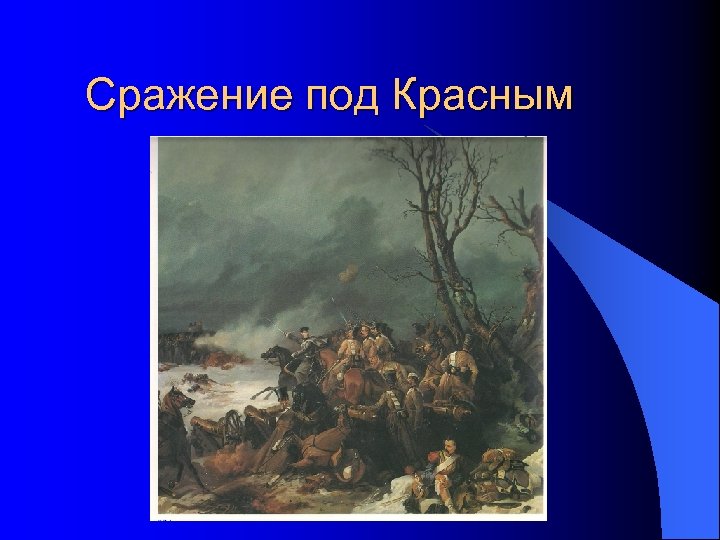 Сражение под Красным